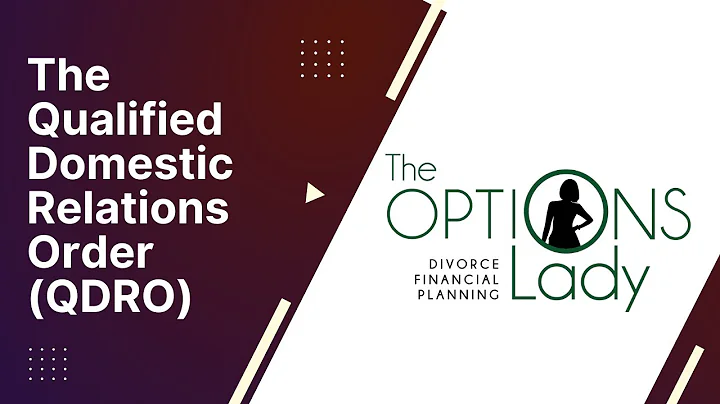 The Qualified Domestic Relations Order (QDRO)

The OPTIONS Lady

DIVORCE FINANCIAL PLANNING